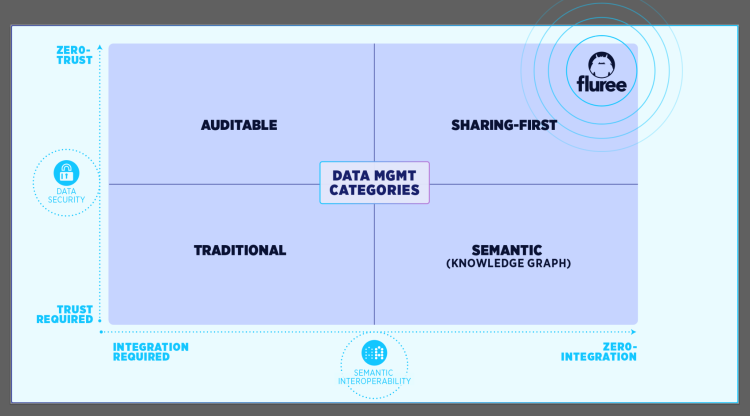 ZERO-TRUST

DATA SECURITY

TRUST REQUIRED

AUDITABLE

SHARING-FIRST

fluree

DATA MGMT CATEGORIES

TRADITIONAL

SEMANTIC
(KNOWLEDGE GRAPH)

INTEGRATION REQUIRED

SEMANTIC INTEROPERABILITY

ZERO-INTEGRATION